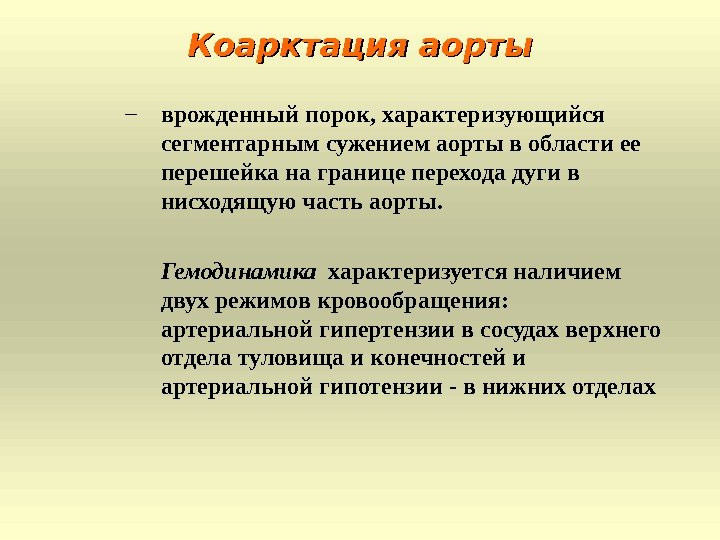 Коарктация аорты

– врожденный порок, характеризующийся сегментарным сужением аорты в области ее перешейка на границе перехода дуги в нисходящую часть аорты.

Гемодинамика характеризуется наличием двух режимов кровообращения: артериальной гипертензии в сосудах верхнего отдела туловища и конечностей и артериальной гипотензии - в нижних отделах